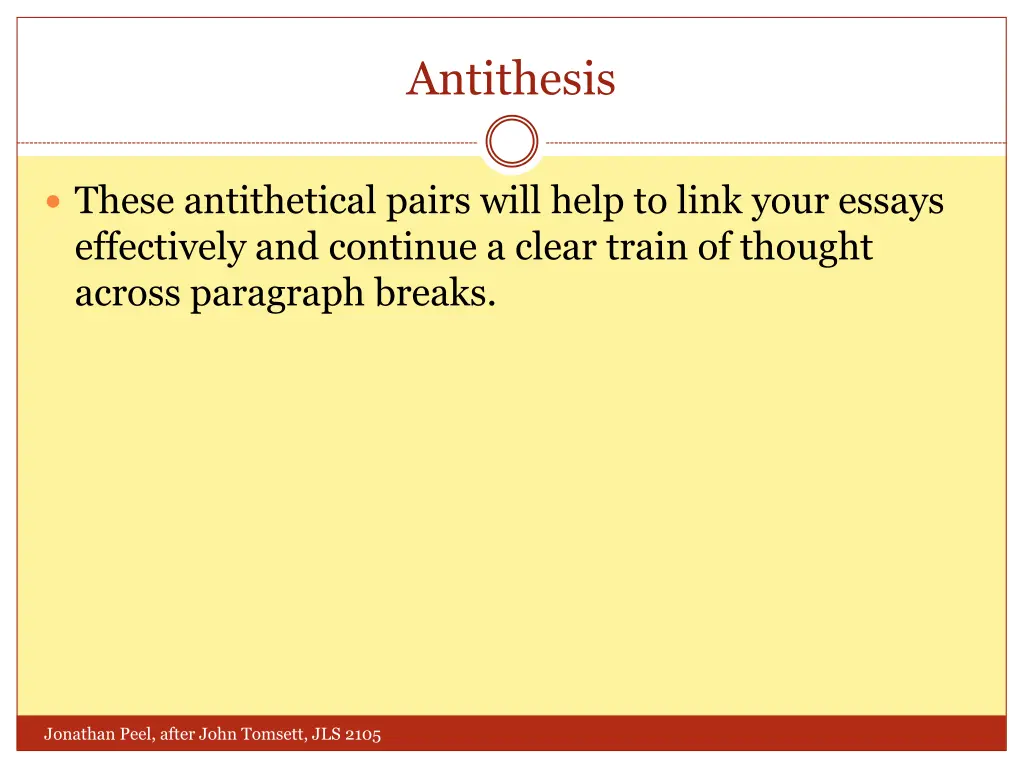 Antithesis

These antithetical pairs will help to link your essays effectively and continue a clear train of thought across paragraph breaks.

Jonathan Peel, after John Tomsett, JLS 2105